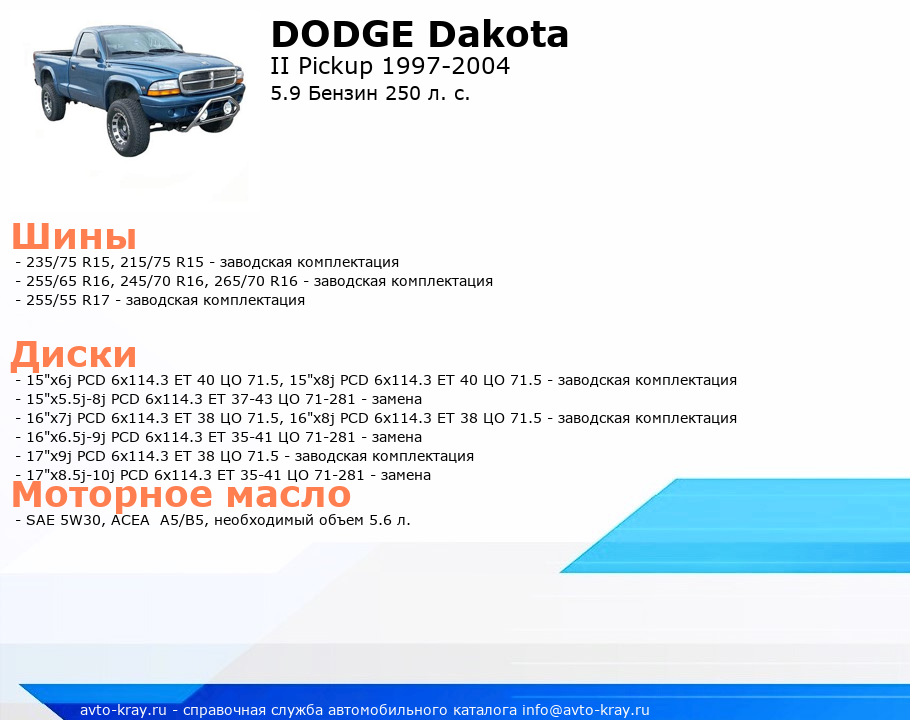 DODGE Dakota
II Pickup 1997-2004
5.9 Бензин 250 л. с.

Шины
- 235/75 R15, 215/75 R15 - заводская комплектация
- 255/65 R16, 245/70 R16, 265/70 R16 - заводская комплектация
- 255/55 R17 - заводская комплектация

Диски
- 15"x6j PCD 6x114.3 ET 40 ЦО 71.5, 15"x8j PCD 6x114.3 ET 40 ЦО 71.5 - заводская комплектация
- 15"x5.5j-8j PCD 6x114.3 ET 37-43 ЦО 71-281 - замена
- 16"x7j PCD 6x114.3 ET 38 ЦО 71.5, 16"x8j PCD 6x114.3 ET 38 ЦО 71.5 - заводская комплектация
- 16"x6.5j-9j PCD 6x114.3 ET 35-41 ЦО 71-281 - замена
- 17"x9j PCD 6x114.3 ET 38 ЦО 71.5 - заводская комплектация
- 17"x8.5j-10j PCD 6x114.3 ET 35-41 ЦО 71-281 - замена

Моторное масло
- SAE 5W30, ACEA A5/B5, необходимый объем 5.6 л.

avto-kray.ru - справочная служба автомобильного каталога info@avto-kray.ru